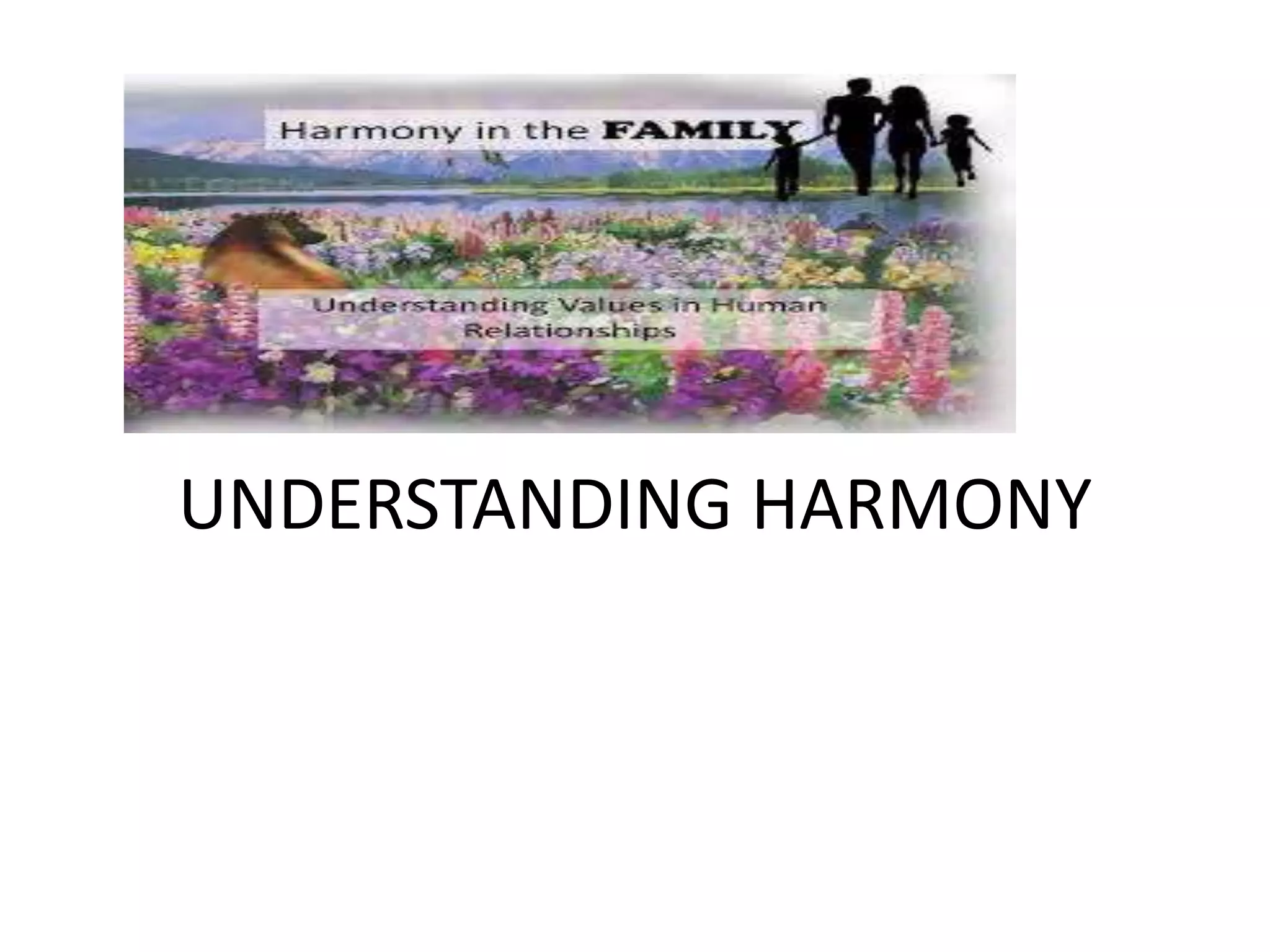 Harmony in the FAMILY

Understanding Values in Human Relationships

UNDERSTANDING HARMONY